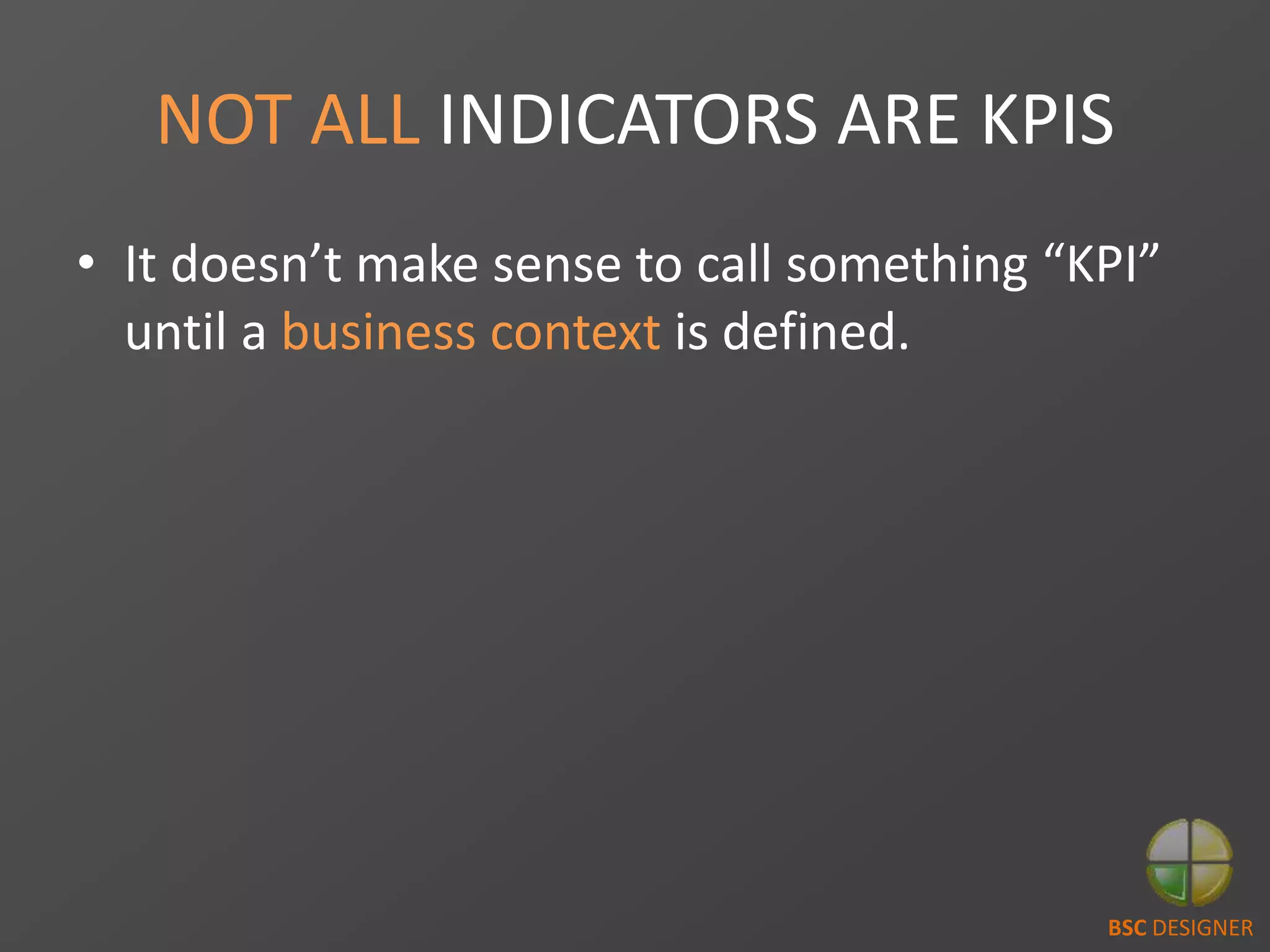 NOT ALL INDICATORS ARE KPIS

• It doesn’t make sense to call something “KPI” until a business context is defined.

BSC DESIGNER